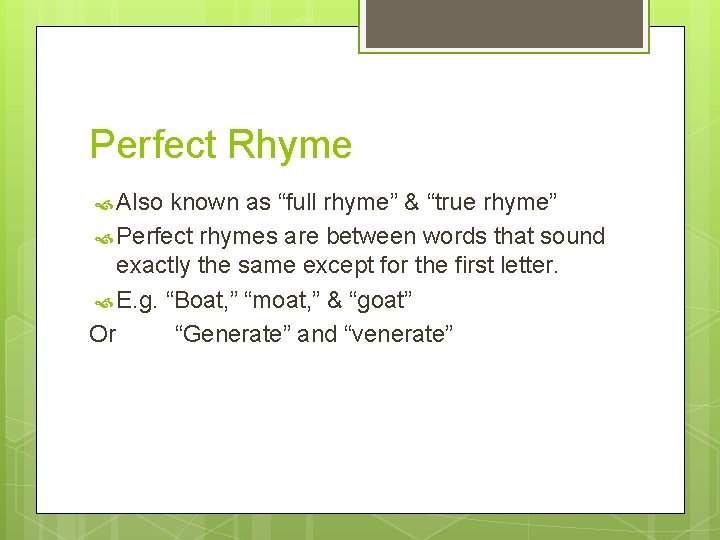 Perfect Rhyme

Also known as “full rhyme” & “true rhyme”

Perfect rhymes are between words that sound exactly the same except for the first letter.

E.g. “Boat,” “moat,” & “goat”

Or “Generate” and “venerate”